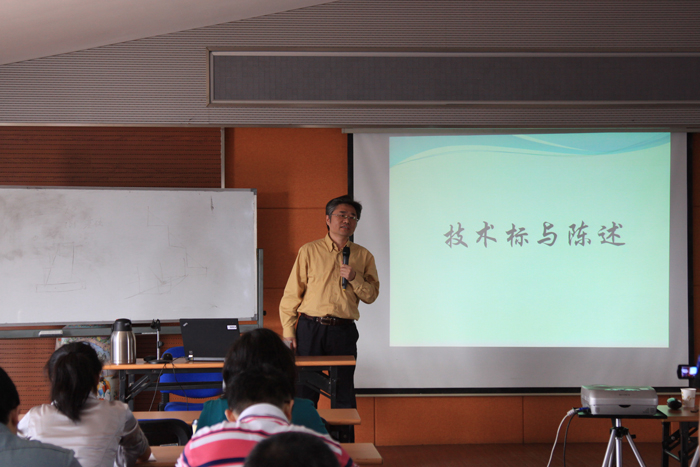 技术标与陈述